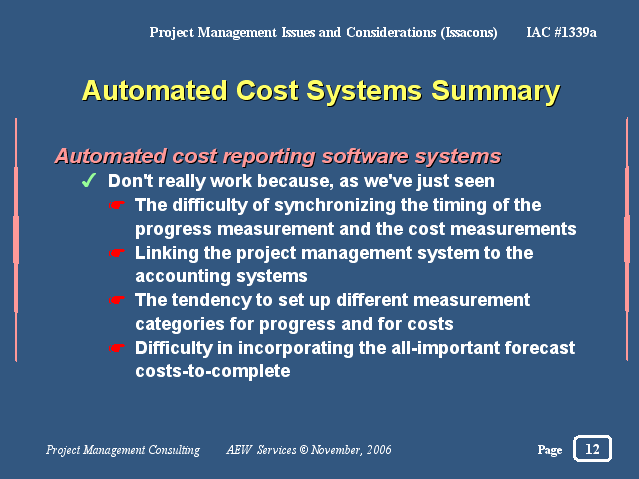 Project Management Issues and Considerations (Issacons) IAC #1339a

Automated Cost Systems Summary

Automated cost reporting software systems

✓ Don't really work because, as we've just seen

☛ The difficulty of synchronizing the timing of the progress measurement and the cost measurements

☛ Linking the project management system to the accounting systems

☛ The tendency to set up different measurement categories for progress and for costs

☛ Difficulty in incorporating the all-important forecast costs-to-complete

Project Management Consulting AEW Services © November, 2006 Page 12